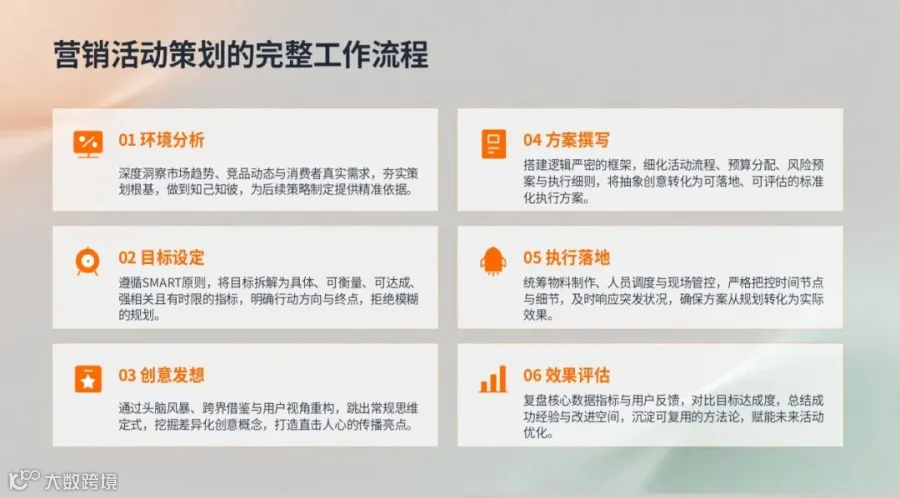 营销活动策划的完整工作流程

01 环境分析

深度洞察市场趋势、竞品动态与消费者真实需求，夯实策划根基，做到知己知彼，为后续策略制定提供精准依据。

02 目标设定

遵循SMART原则，将目标拆解为具体、可衡量、可达成、强相关且有时限的指标，明确行动方向与终点，拒绝模糊的规划。

03 创意发想

通过头脑风暴、跨界借鉴与用户视角重构，跳出常规思维定式，挖掘差异化创意概念，打造直击人心的传播亮点。

04 方案撰写

搭建逻辑严密的框架，细化活动流程、预算分配、风险预案与执行细则，将抽象创意转化为可落地、可评估的标准化执行方案。

05 执行落地

统筹物料制作、人员调度与现场管控，严格把控时间节点与细节，及时响应突发状况，确保方案从规划转化为实际效果。

06 效果评估

复盘核心数据指标与用户反馈，对比目标达成度，总结成功经验与改进空间，沉淀可复用的方法论，赋能未来活动优化。

大数跨境